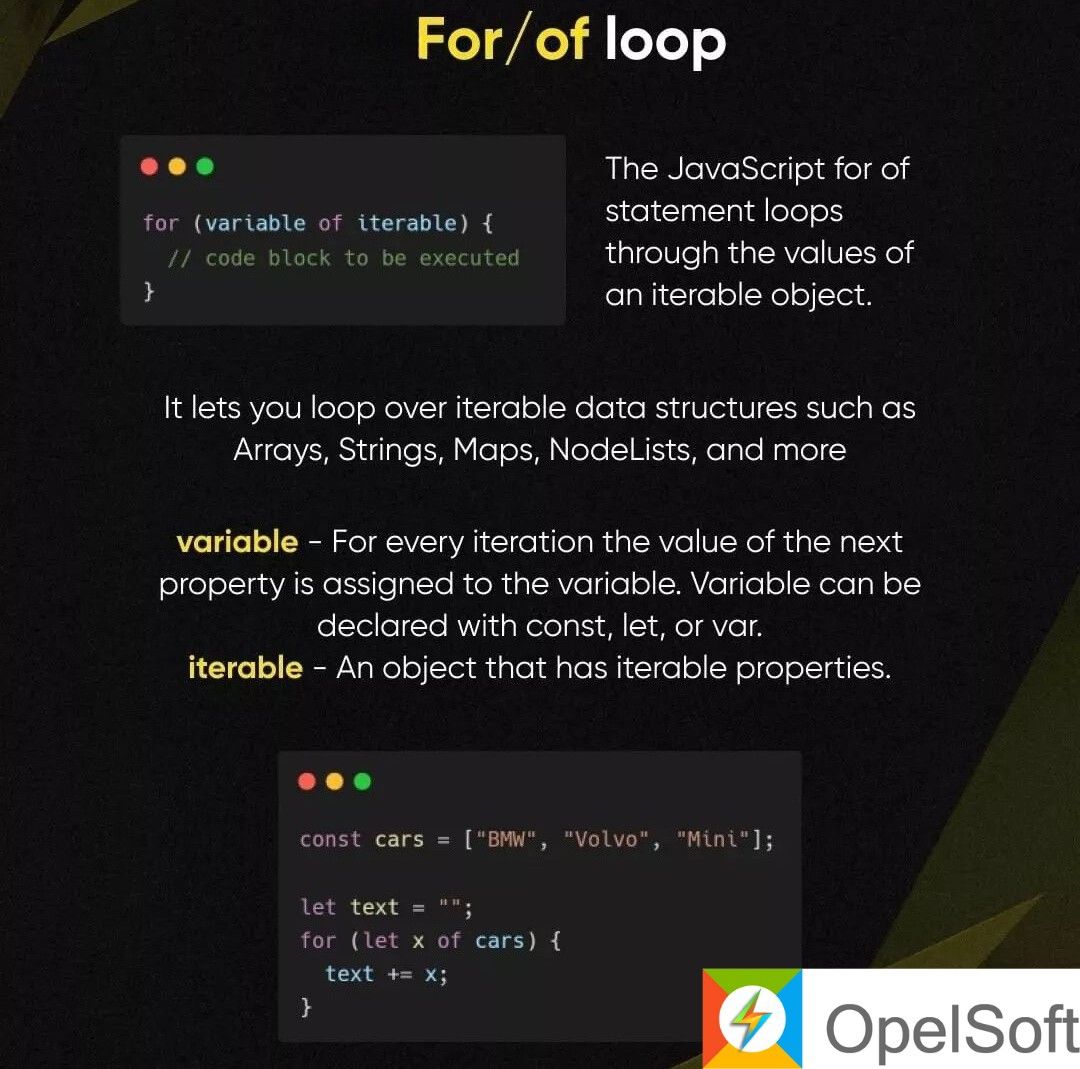 For/of loop

for (variable of iterable) {
  // code block to be executed
}

The JavaScript for of statement loops through the values of an iterable object.

It lets you loop over iterable data structures such as Arrays, Strings, Maps, NodeLists, and more

variable - For every iteration the value of the next property is assigned to the variable. Variable can be declared with const, let, or var.
iterable - An object that has iterable properties.

const cars = ["BMW", "Volvo", "Mini"];

let text = "";
for (let x of cars) {
  text += x;
}

OpelSoft